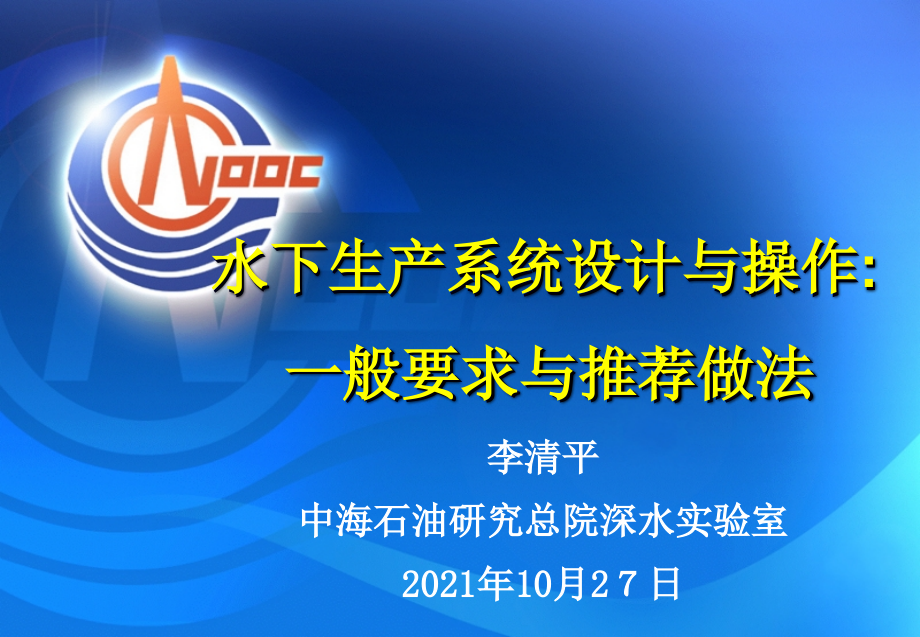 CNOOC

水下生产系统设计与操作:
一般要求与推荐做法

李清平

中海石油研究总院深水实验室

2021年10月27 日